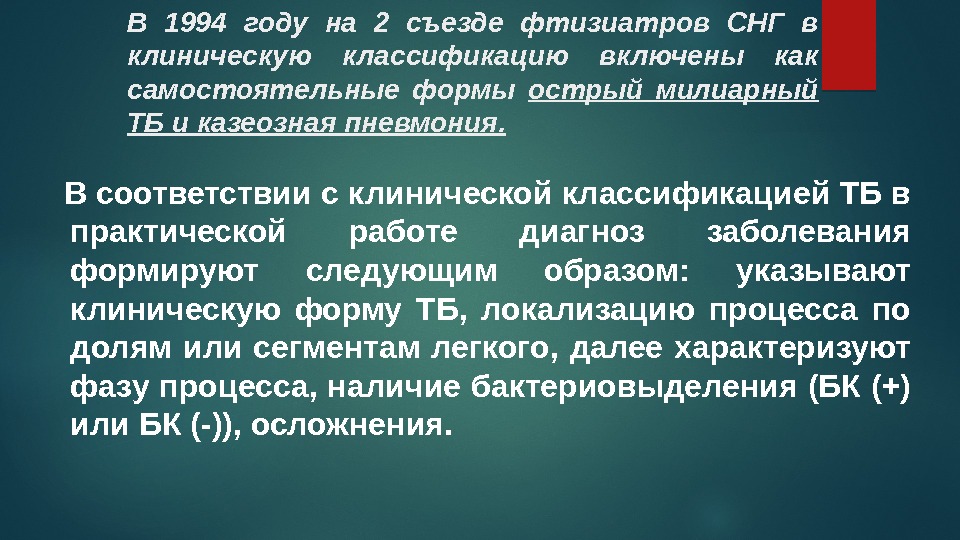 В 1994 году на 2 съезде фтизиатров СНГ в клиническую классификацию включены как самостоятельные формы острый милиарный ТБ и казеозная пневмония.

В соответствии с клинической классификацией ТБ в практической работе диагноз заболевания формируют следующим образом: указывают клиническую форму ТБ, локализацию процесса по долям или сегментам легкого, далее характеризуют фазу процесса, наличие бактериовыделения (БК (+) или БК (-)), осложнения.